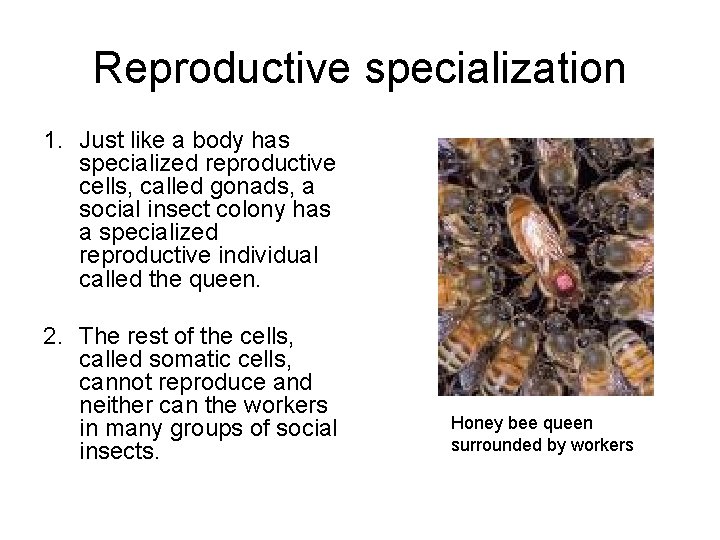 Reproductive specialization

1. Just like a body has specialized reproductive cells, called gonads, a social insect colony has a specialized reproductive individual called the queen.

2. The rest of the cells, called somatic cells, cannot reproduce and neither can the workers in many groups of social insects.

Honey bee queen surrounded by workers